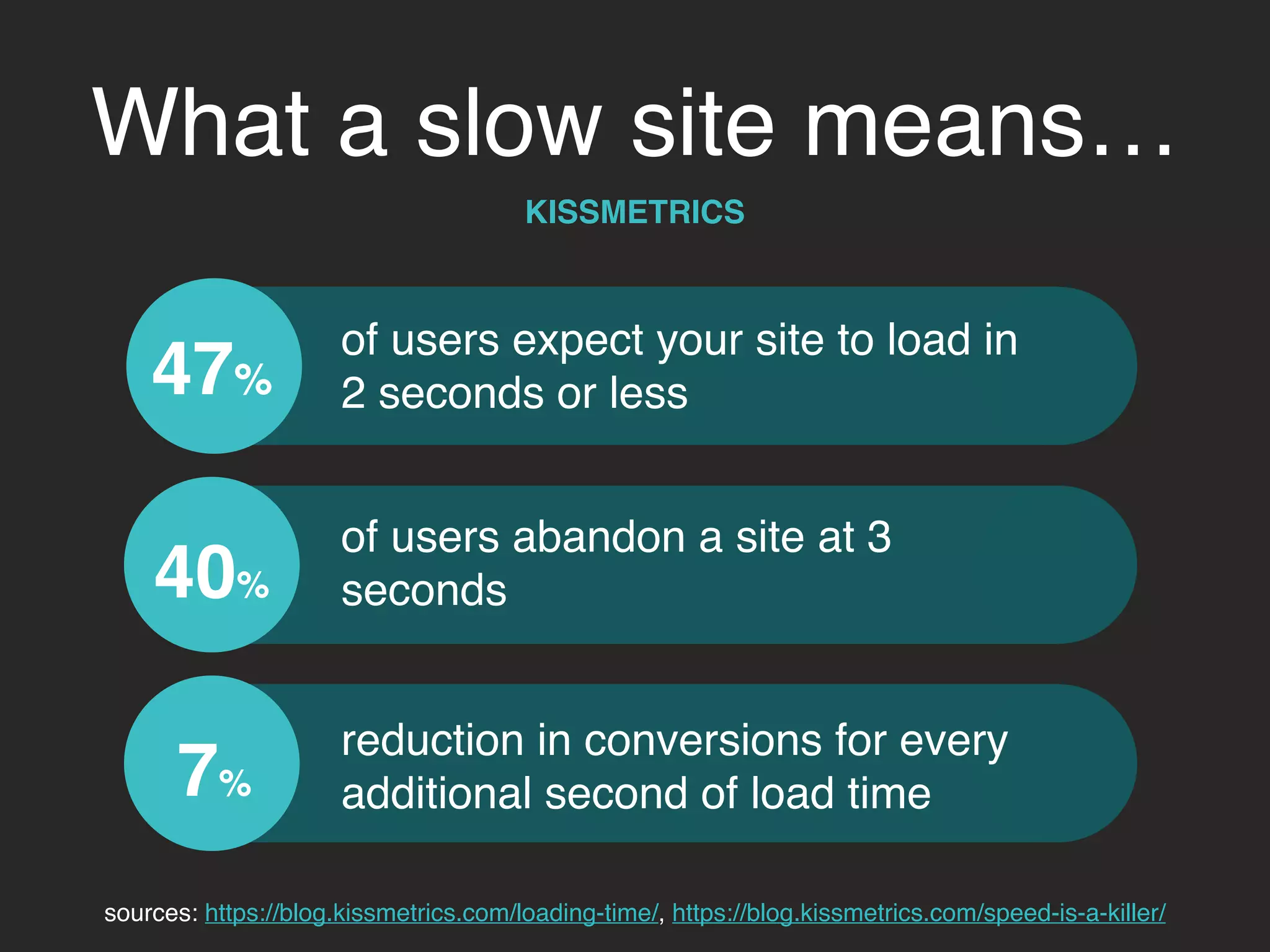 What a slow site means…

KISSMETRICS

47%

of users expect your site to load in 2 seconds or less

40%

of users abandon a site at 3 seconds

7%

reduction in conversions for every additional second of load time

sources: https://blog.kissmetrics.com/loading-time/, https://blog.kissmetrics.com/speed-is-a-killer/